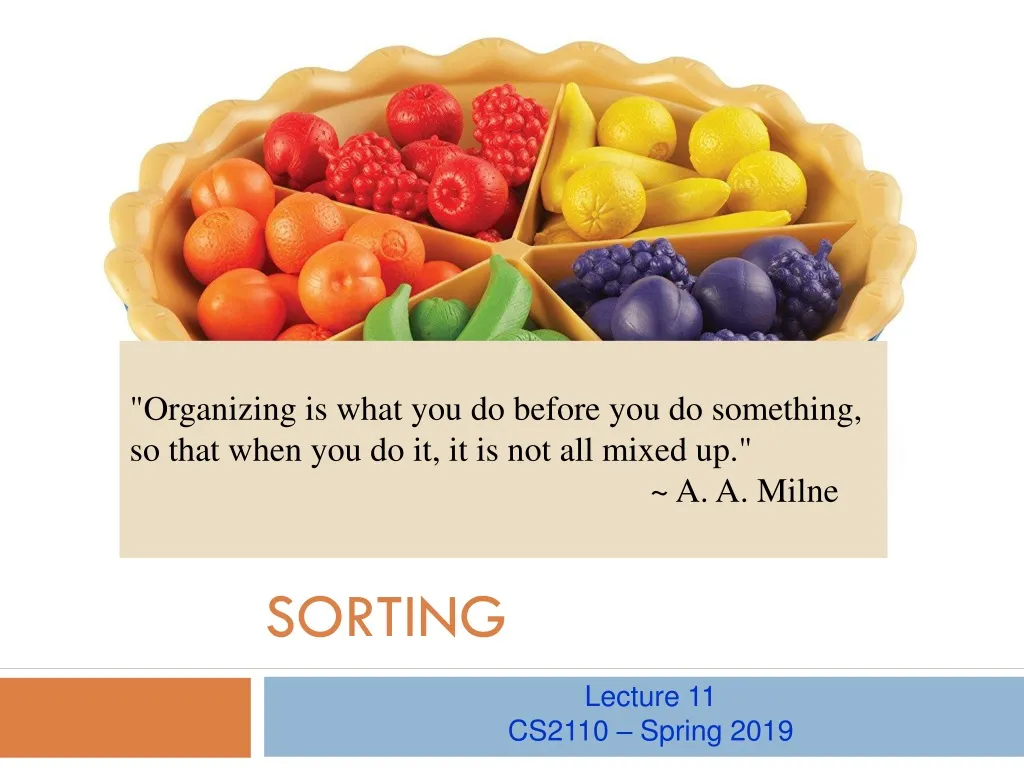 "Organizing is what you do before you do something, so that when you do it, it is not all mixed up."
~ A. A. Milne

SORTING

Lecture 11
CS2110 – Spring 2019